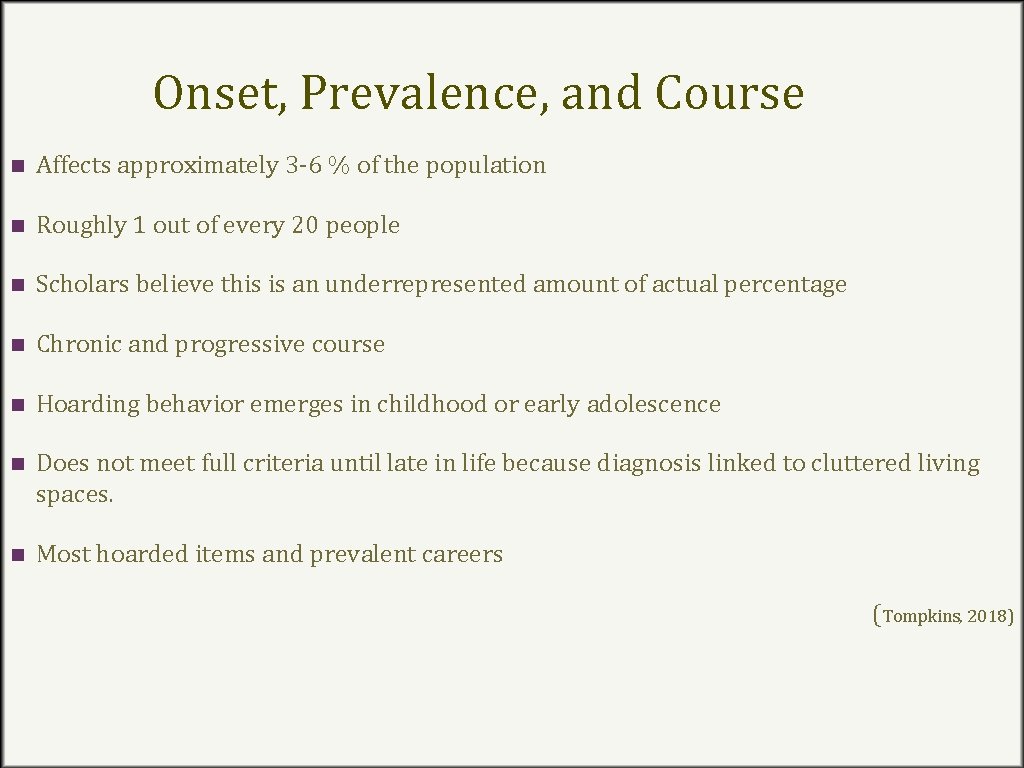 Onset, Prevalence, and Course

Affects approximately 3-6 % of the population

Roughly 1 out of every 20 people

Scholars believe this is an underrepresented amount of actual percentage

Chronic and progressive course

Hoarding behavior emerges in childhood or early adolescence

Does not meet full criteria until late in life because diagnosis linked to cluttered living spaces.

Most hoarded items and prevalent careers

(Tompkins, 2018)